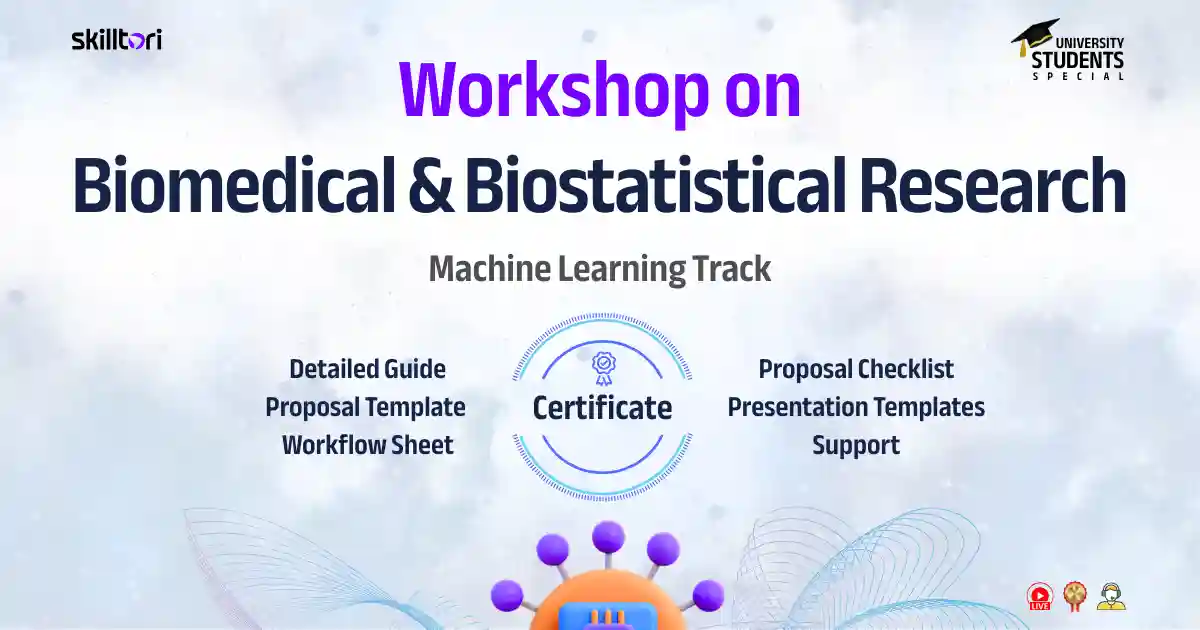 skilltori

UNIVERSITY
STUDENTS
SPECIAL

Workshop on
Biomedical & Biostatistical Research

Machine Learning Track

Detailed Guide
Proposal Template
Workflow Sheet

Certificate

Proposal Checklist
Presentation Templates
Support

LIVE